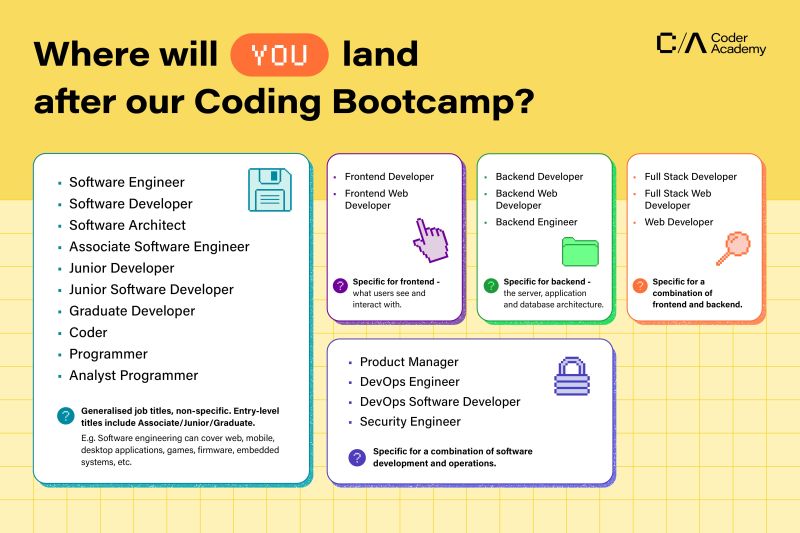 Where will YOU land after our Coding Bootcamp?

C/A Coder Academy

- Software Engineer
- Software Developer
- Software Architect
- Associate Software Engineer
- Junior Developer
- Junior Software Developer
- Graduate Developer
- Coder
- Programmer
- Analyst Programmer

? Generalised job titles, non-specific. Entry-level titles include Associate/Junior/Graduate.
E.g. Software engineering can cover web, mobile, desktop applications, games, firmware, embedded systems, etc.

- Frontend Developer
- Frontend Web Developer

? Specific for frontend - what users see and interact with.

- Backend Developer
- Backend Web Developer
- Backend Engineer

? Specific for backend - the server, application and database architecture.

- Full Stack Developer
- Full Stack Web Developer
- Web Developer

? Specific for a combination of frontend and backend.

- Product Manager
- DevOps Engineer
- DevOps Software Developer
- Security Engineer

? Specific for a combination of software development and operations.